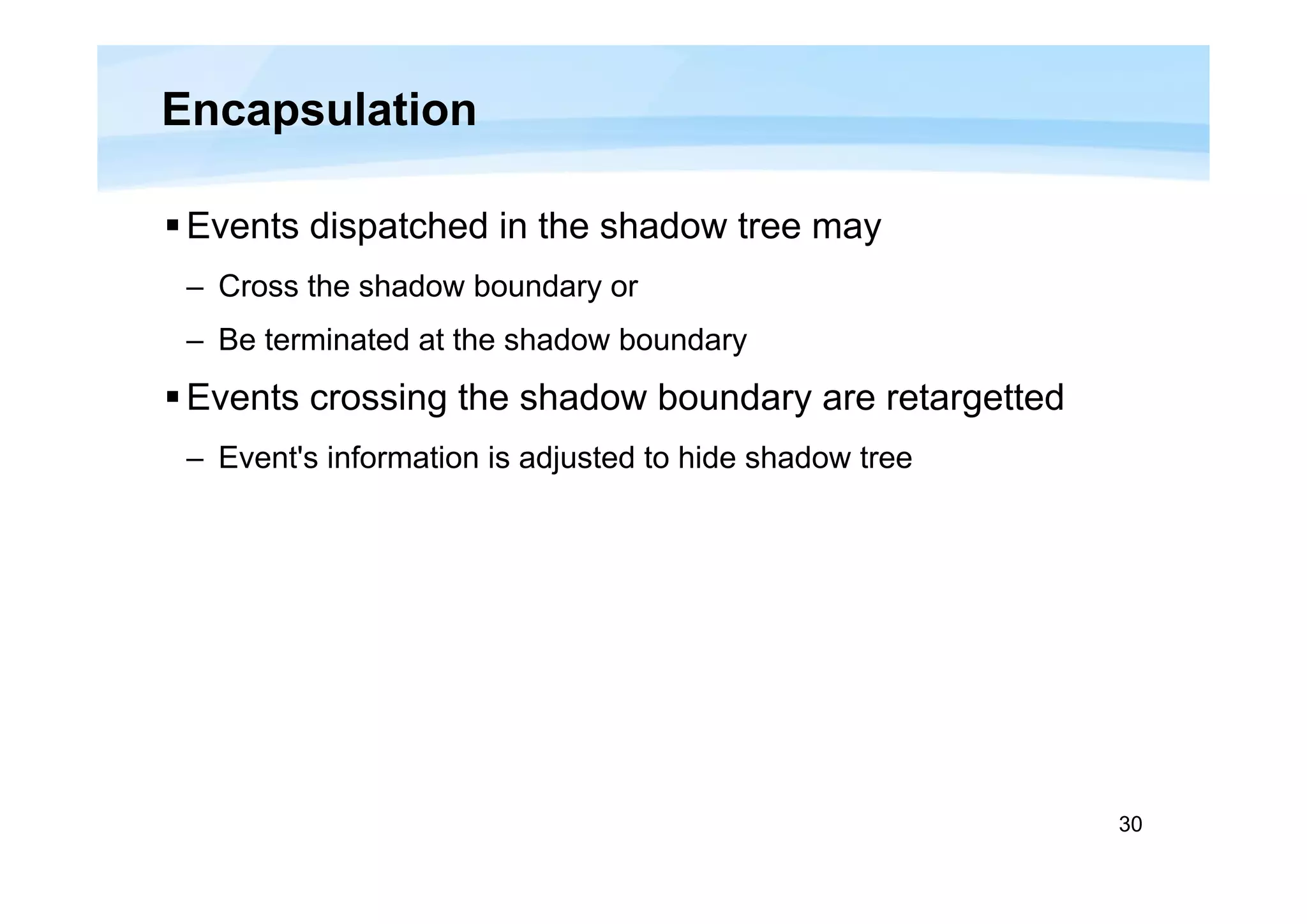 Encapsulation

▪ Events dispatched in the shadow tree may

– Cross the shadow boundary or

– Be terminated at the shadow boundary

▪ Events crossing the shadow boundary are retargetted

– Event's information is adjusted to hide shadow tree

30